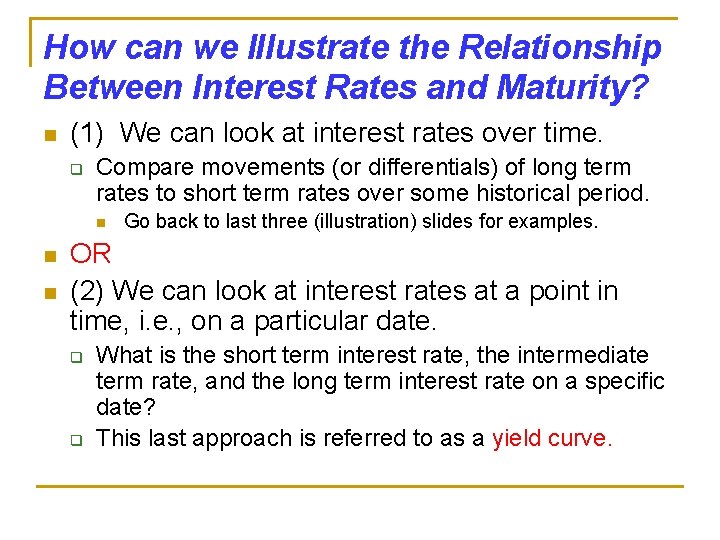 How can we Illustrate the Relationship Between Interest Rates and Maturity?

(1) We can look at interest rates over time.

Compare movements (or differentials) of long term rates to short term rates over some historical period.

Go back to last three (illustration) slides for examples.

OR

(2) We can look at interest rates at a point in time, i.e., on a particular date.

What is the short term interest rate, the intermediate term rate, and the long term interest rate on a specific date?

This last approach is referred to as a yield curve.